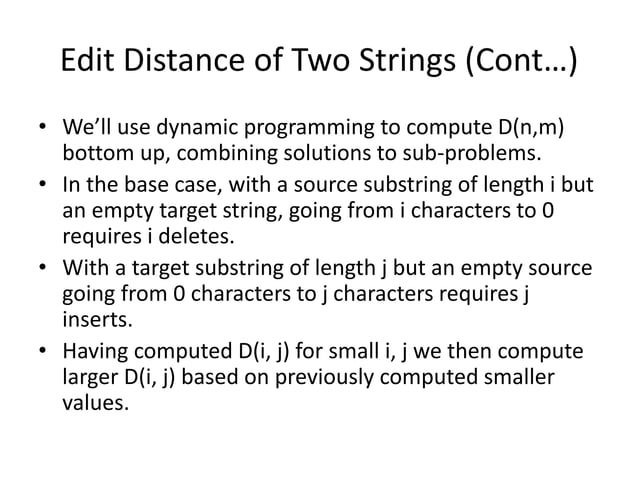 Edit Distance of Two Strings (Cont…)

• We'll use dynamic programming to compute D(n,m) bottom up, combining solutions to sub-problems.

• In the base case, with a source substring of length i but an empty target string, going from i characters to 0 requires i deletes.

• With a target substring of length j but an empty source going from 0 characters to j characters requires j inserts.

• Having computed D(i, j) for small i, j we then compute larger D(i, j) based on previously computed smaller values.